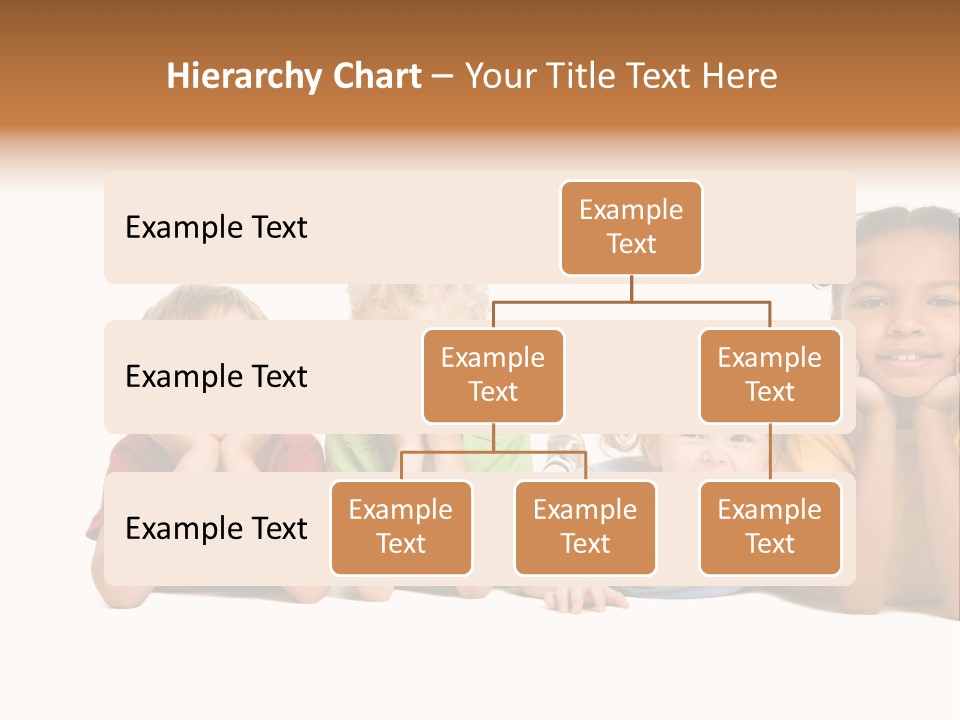 Hierarchy Chart – Your Title Text Here

Example Text

Example Text

Example Text

Example Text

Example Text

Example Text

Example Text

Example Text

Example Text